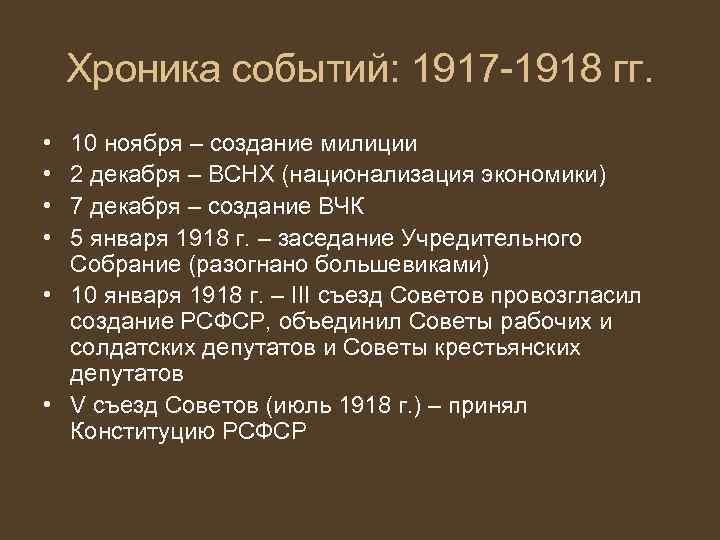 Хроника событий: 1917-1918 гг.

• 10 ноября – создание милиции
• 2 декабря – ВСНХ (национализация экономики)
• 7 декабря – создание ВЧК
• 5 января 1918 г. – заседание Учредительного Собрание (разогнано большевиками)
• 10 января 1918 г. – III съезд Советов провозгласил создание РСФСР, объединил Советы рабочих и солдатских депутатов и Советы крестьянских депутатов
• V съезд Советов (июль 1918 г.) – принял Конституцию РСФСР